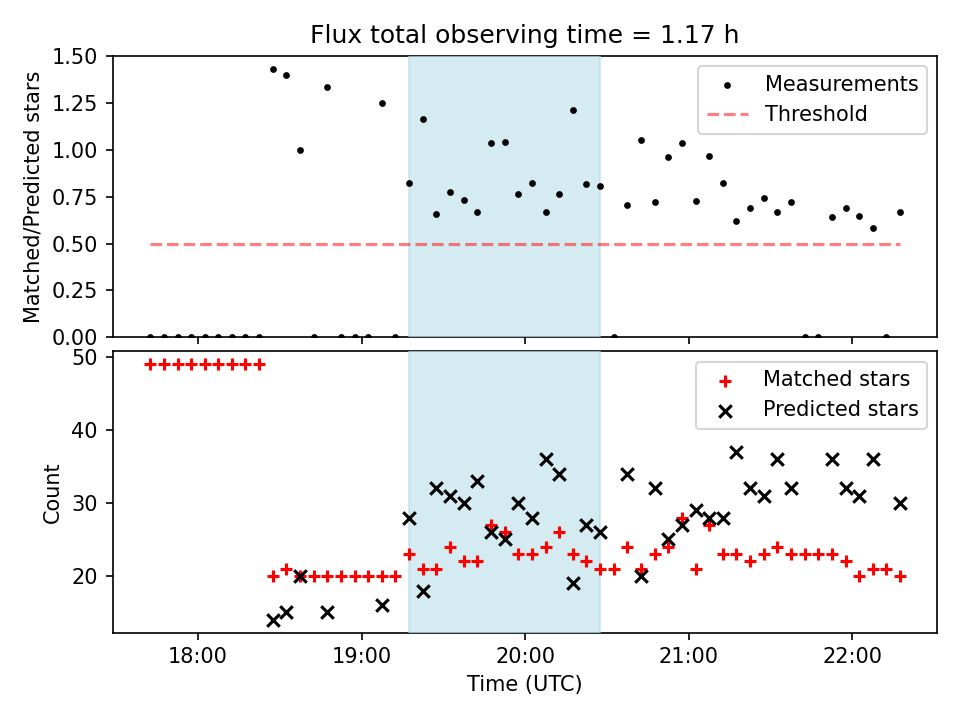 Flux total observing time = 1.17 h

Matched/Predicted stars

1.50
1.25
1.00
0.75
0.50
0.25
0.00

Measurements
Threshold

Count

50
40
30
20

Matched stars
Predicted stars

18:00
19:00
20:00
21:00
22:00

Time (UTC)